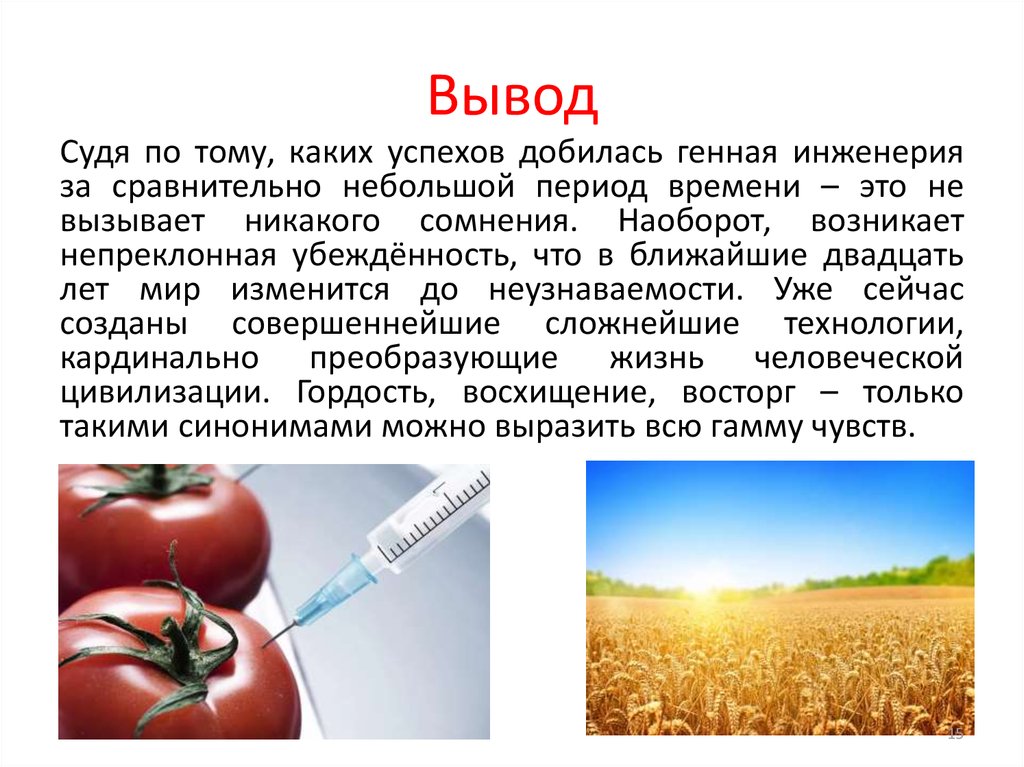 Вывод

Судя по тому, каких успехов добилась генная инженерия за сравнительно небольшой период времени – это не вызывает никакого сомнения. Наоборот, возникает непреклонная убеждённость, что в ближайшие двадцать лет мир изменится до неузнаваемости. Уже сейчас созданы совершеннейшие сложнейшие технологии, кардинально преобразующие жизнь человеческой цивилизации. Гордость, восхищение, восторг – только такими синонимами можно выразить всю гамму чувств.

15